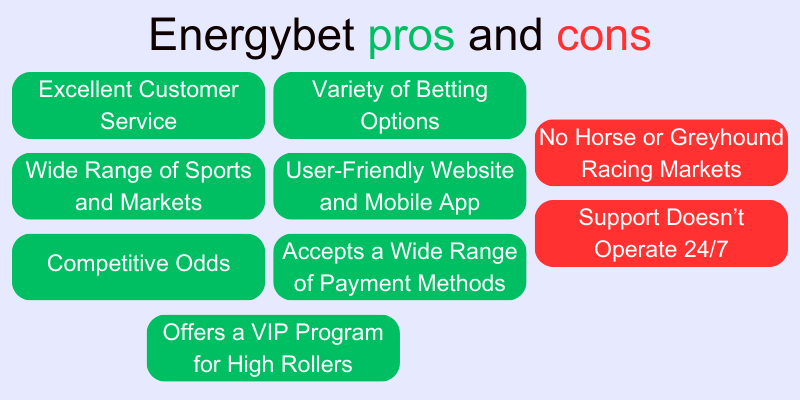 Energybet pros and cons

Excellent Customer Service

Variety of Betting Options

Wide Range of Sports and Markets

User-Friendly Website and Mobile App

Competitive Odds

Accepts a Wide Range of Payment Methods

Offers a VIP Program for High Rollers

No Horse or Greyhound Racing Markets

Support Doesn’t Operate 24/7